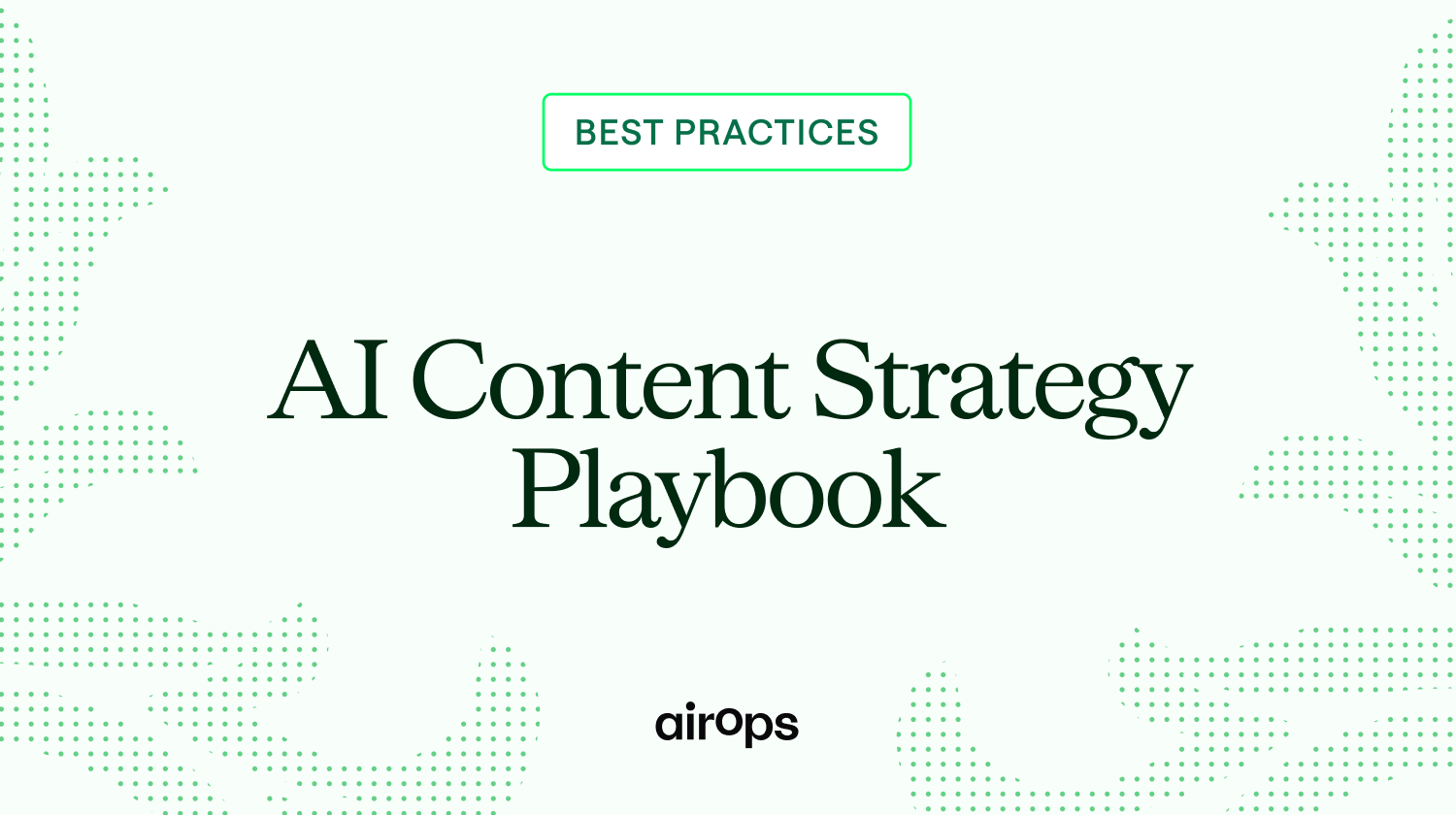 BEST PRACTICES

AI Content Strategy Playbook

airops